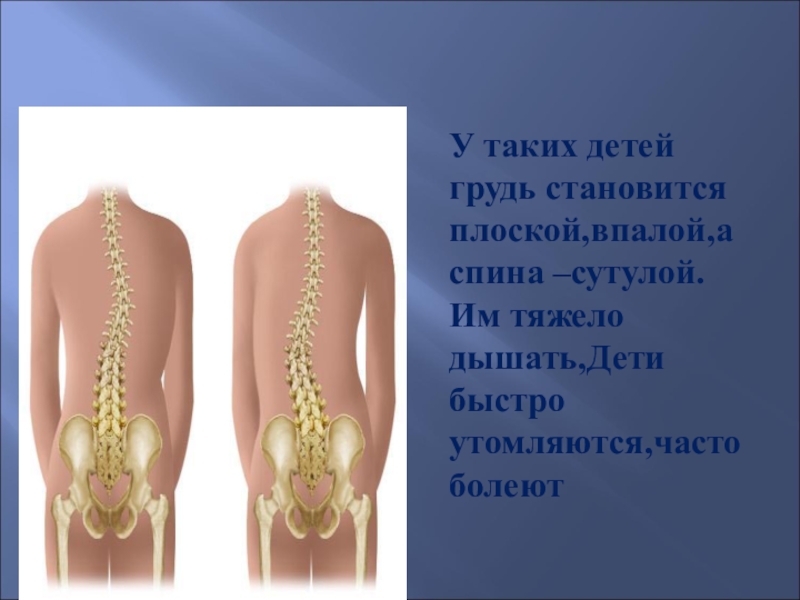 У таких детей грудь становится плоской,впалой,а спина –сутулой. Им тяжело дышать,Дети быстро утомляются,часто болеют